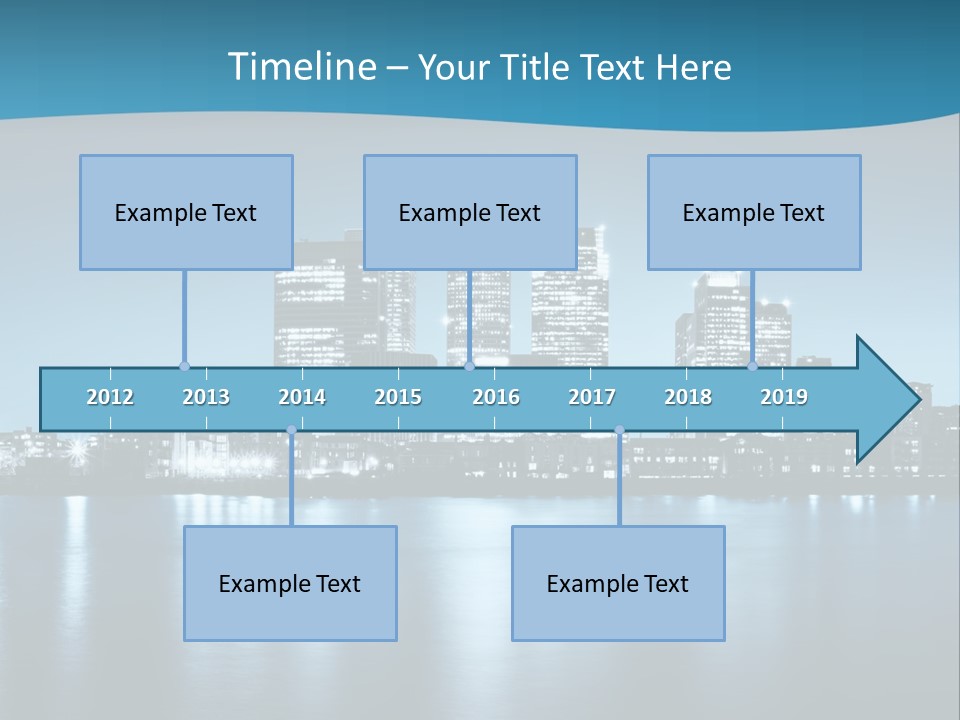 Timeline – Your Title Text Here

Example Text

Example Text

Example Text

2012 2013 2014 2015 2016 2017 2018 2019

Example Text

Example Text